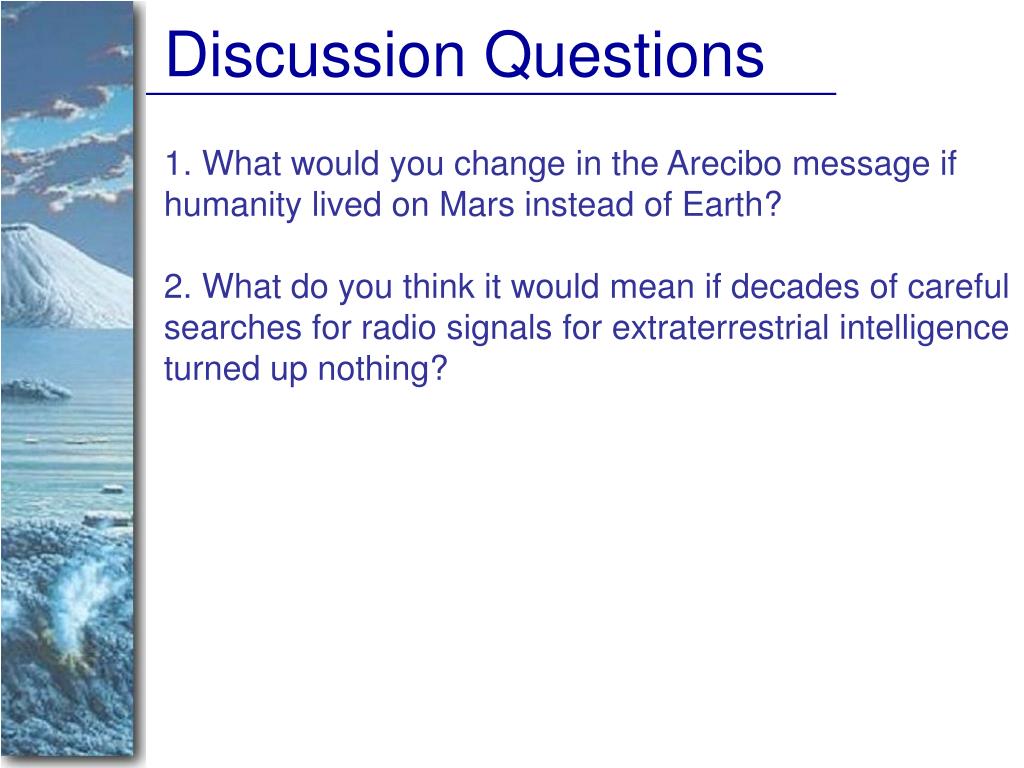 Discussion Questions

1. What would you change in the Arecibo message if humanity lived on Mars instead of Earth?

2. What do you think it would mean if decades of careful searches for radio signals for extraterrestrial intelligence turned up nothing?